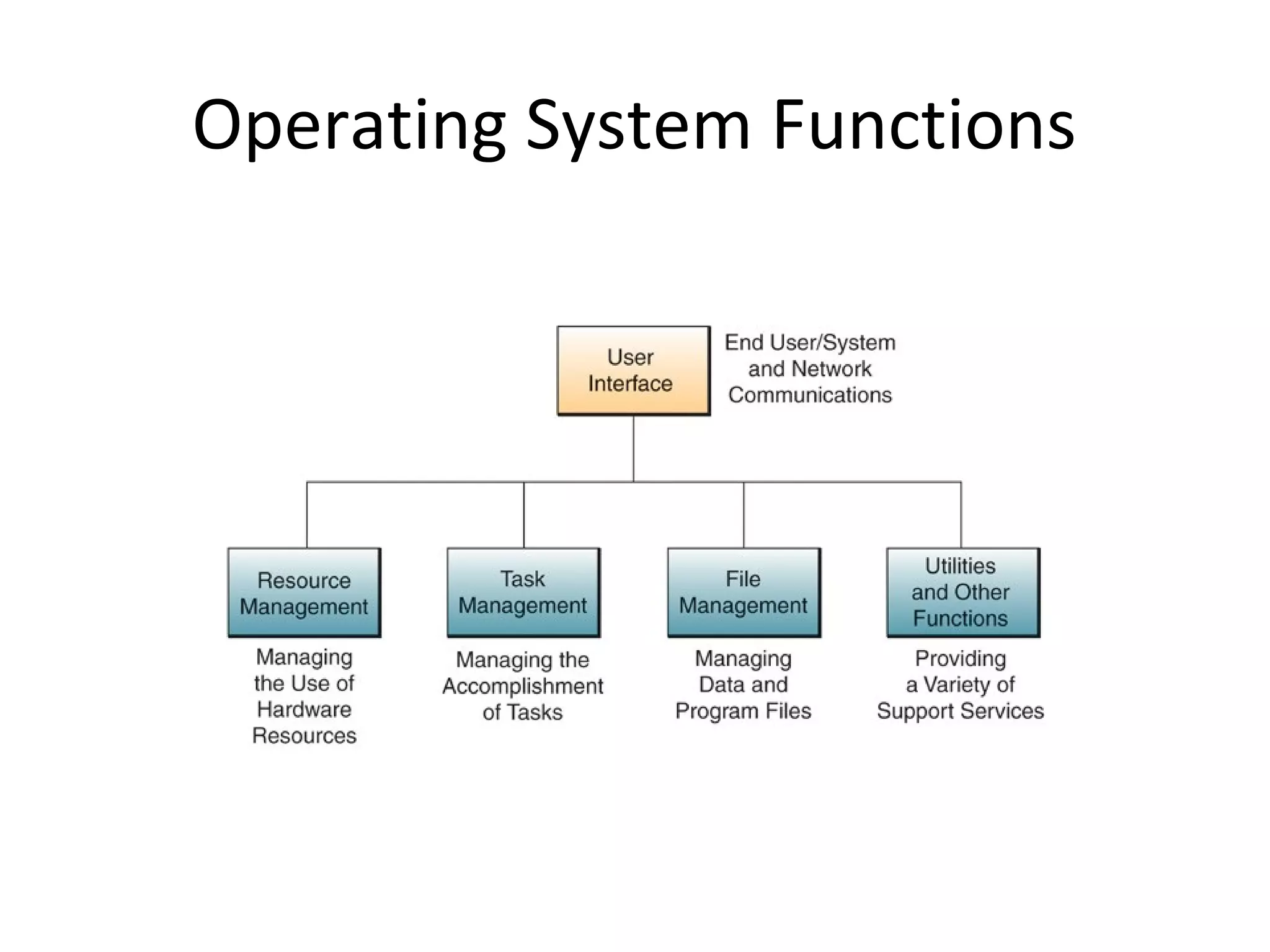 Operating System Functions

User Interface

End User/System and Network Communications

Resource Management

Managing the Use of Hardware Resources

Task Management

Managing the Accomplishment of Tasks

File Management

Managing Data and Program Files

Utilities and Other Functions

Providing a Variety of Support Services